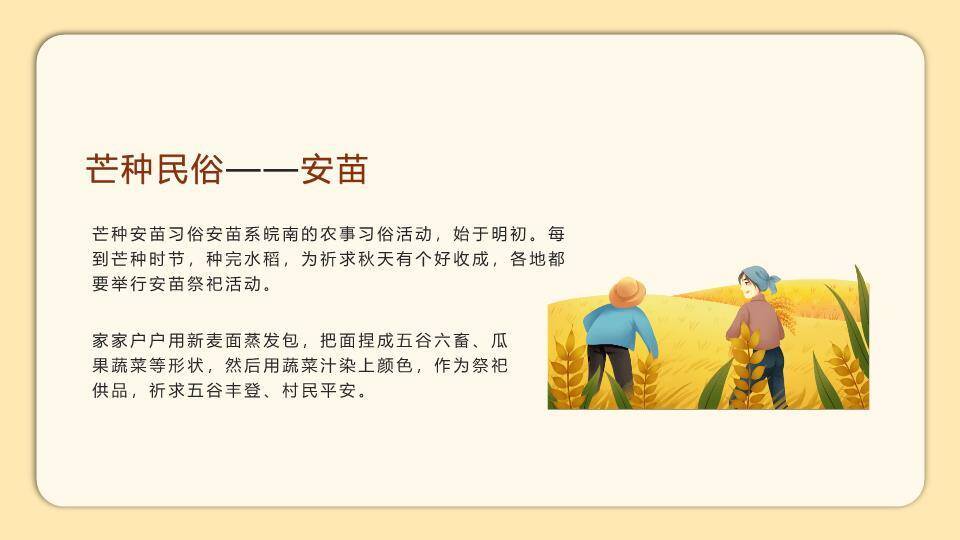 芒种民俗——安苗

芒种安苗习俗安苗系皖南的农事习俗活动，始于明初。每到芒种时节，种完水稻，为祈求秋天有个好收成，各地都要举行安苗祭祀活动。

家家户户用新麦面蒸发包，把面捏成五谷六畜、瓜果蔬菜等形状，然后用蔬菜汁染上颜色，作为祭祀供品，祈求五谷丰登、村民平安。